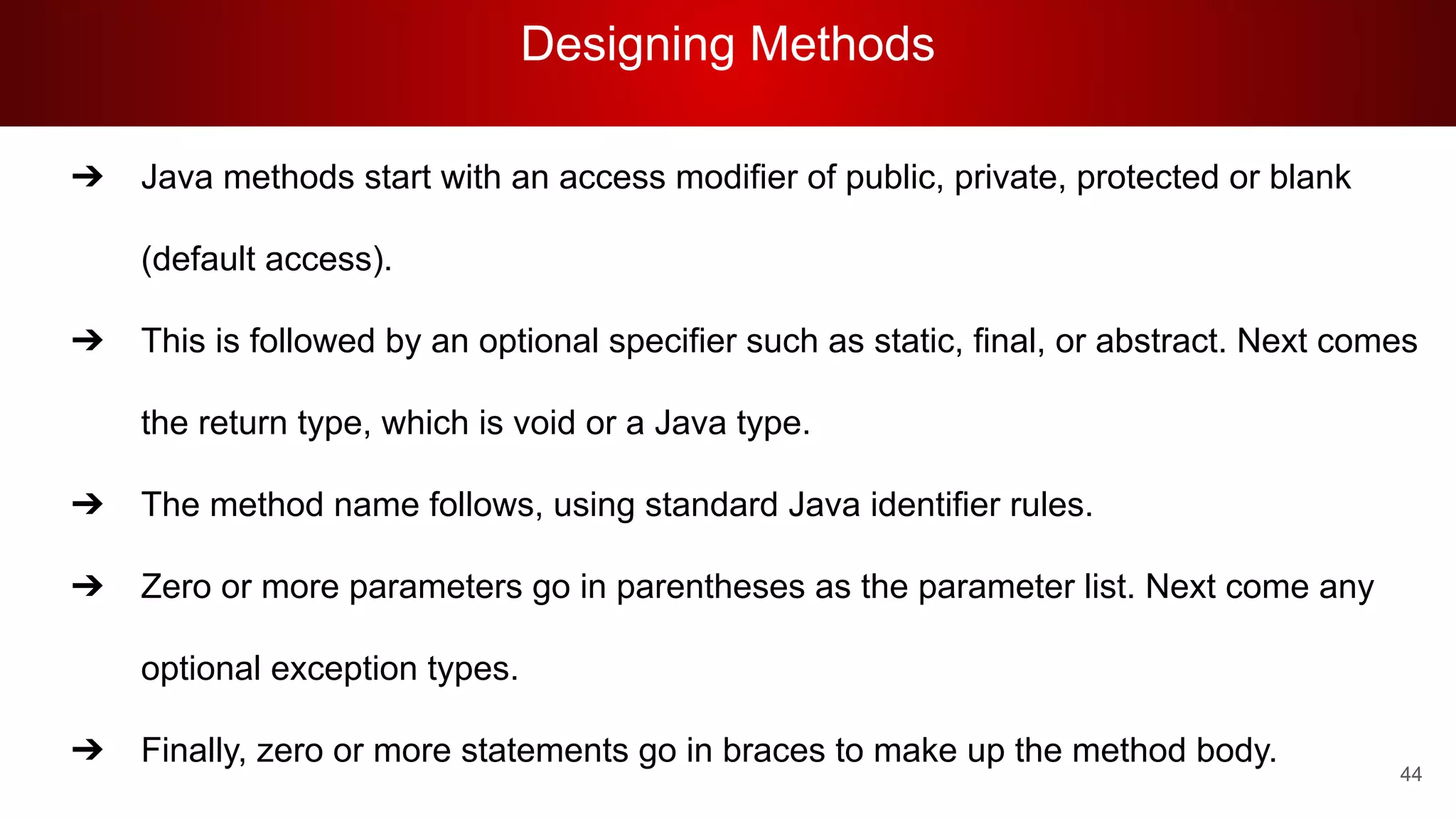 Designing Methods

➔ Java methods start with an access modifier of public, private, protected or blank (default access).

➔ This is followed by an optional specifier such as static, final, or abstract. Next comes the return type, which is void or a Java type.

➔ The method name follows, using standard Java identifier rules.

➔ Zero or more parameters go in parentheses as the parameter list. Next come any optional exception types.

➔ Finally, zero or more statements go in braces to make up the method body.

44